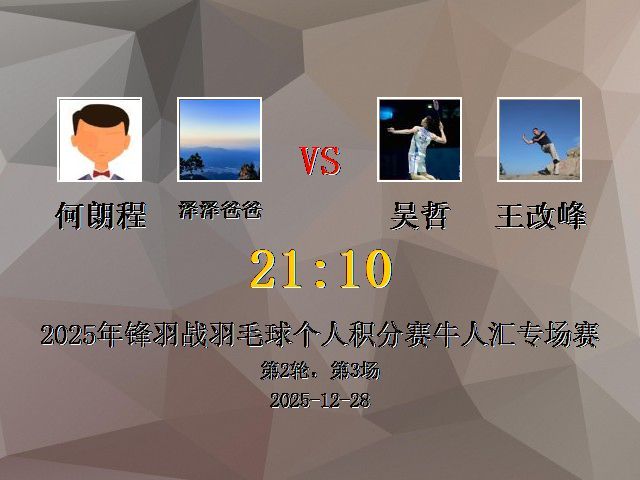 何朗程　泽泽爸爸　VS　吴哲　王改峰

21:10

2025年锋羽战羽毛球个人积分赛牛人汇专场赛

第2轮，第3场

2025-12-28